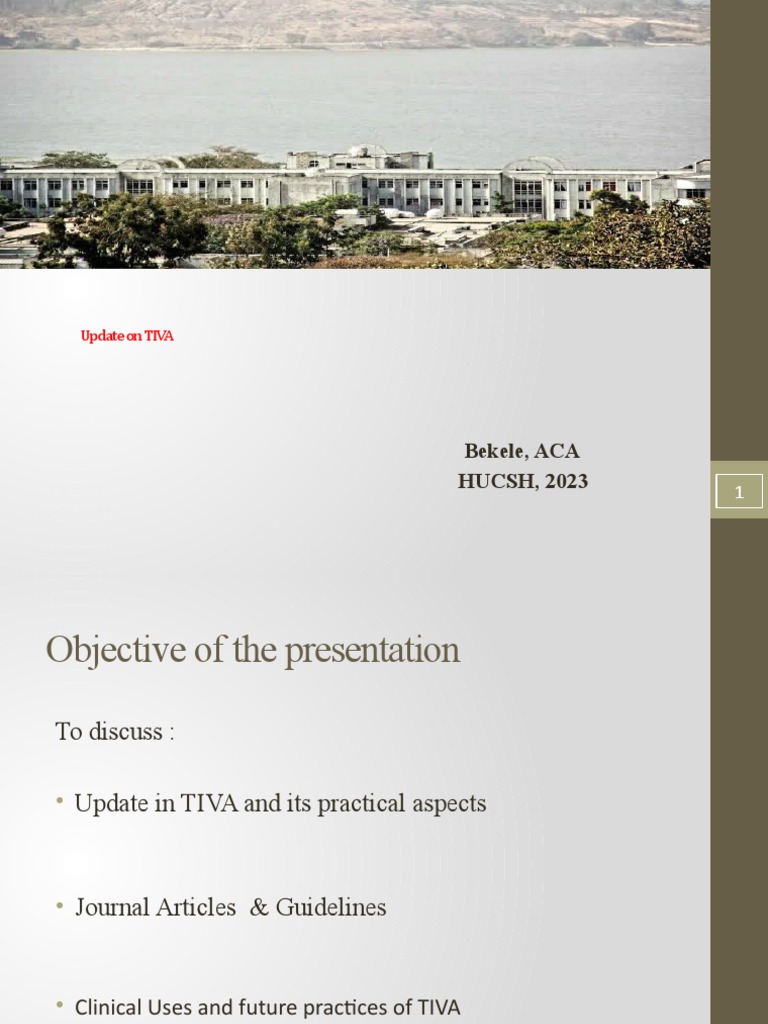 Update on TIVA

Bekele, ACA
HUCSH, 2023

1

Objective of the presentation

To discuss :

• Update in TIVA and its practical aspects

• Journal Articles & Guidelines

• Clinical Uses and future practices of TIVA